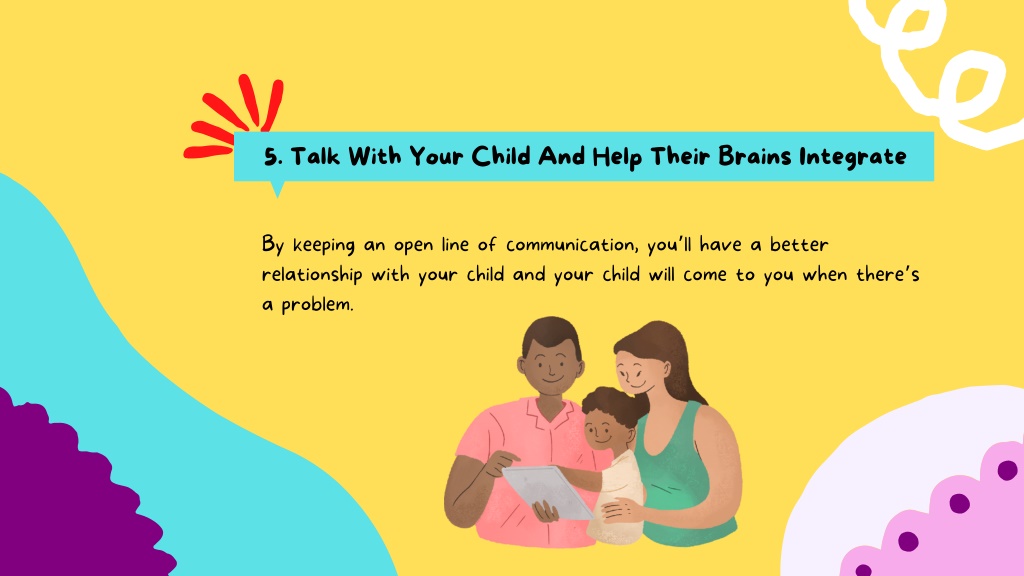 5. Talk With Your Child And Help Their Brains Integrate

By keeping an open line of communication, you'll have a better relationship with your child and your child will come to you when there's a problem.